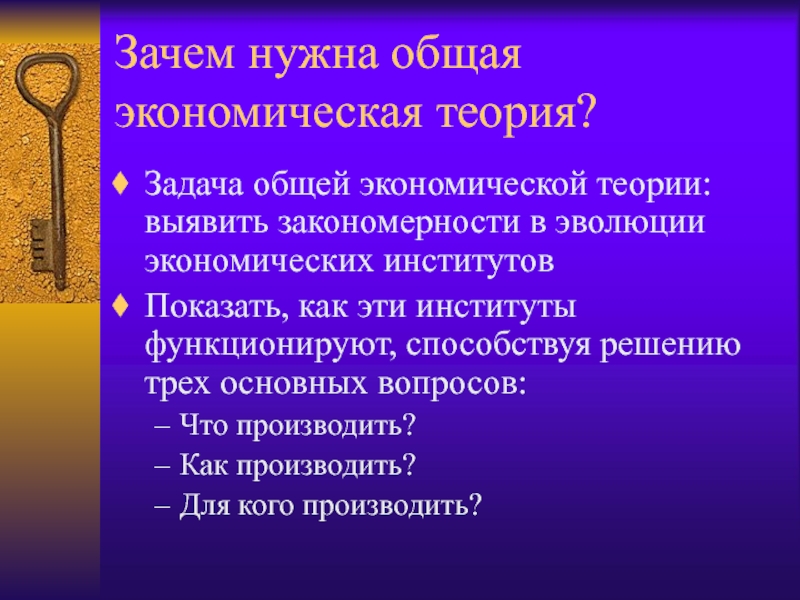 Зачем нужна общая экономическая теория?

♦ Задача общей экономической теории: выявить закономерности в эволюции экономических институтов

♦ Показать, как эти институты функционируют, способствуя решению трех основных вопросов:

– Что производить?

– Как производить?

– Для кого производить?